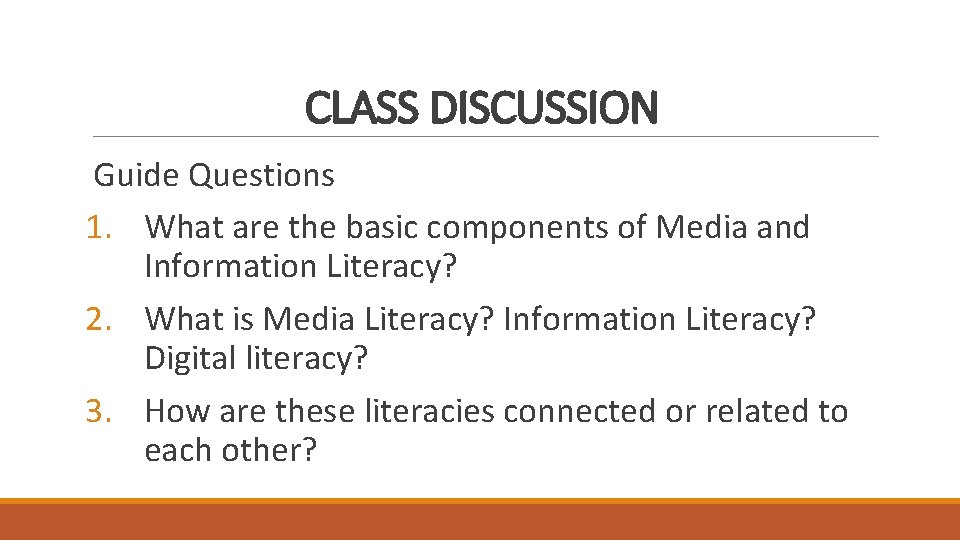 CLASS DISCUSSION

Guide Questions

1. What are the basic components of Media and Information Literacy?
2. What is Media Literacy? Information Literacy? Digital literacy?
3. How are these literacies connected or related to each other?